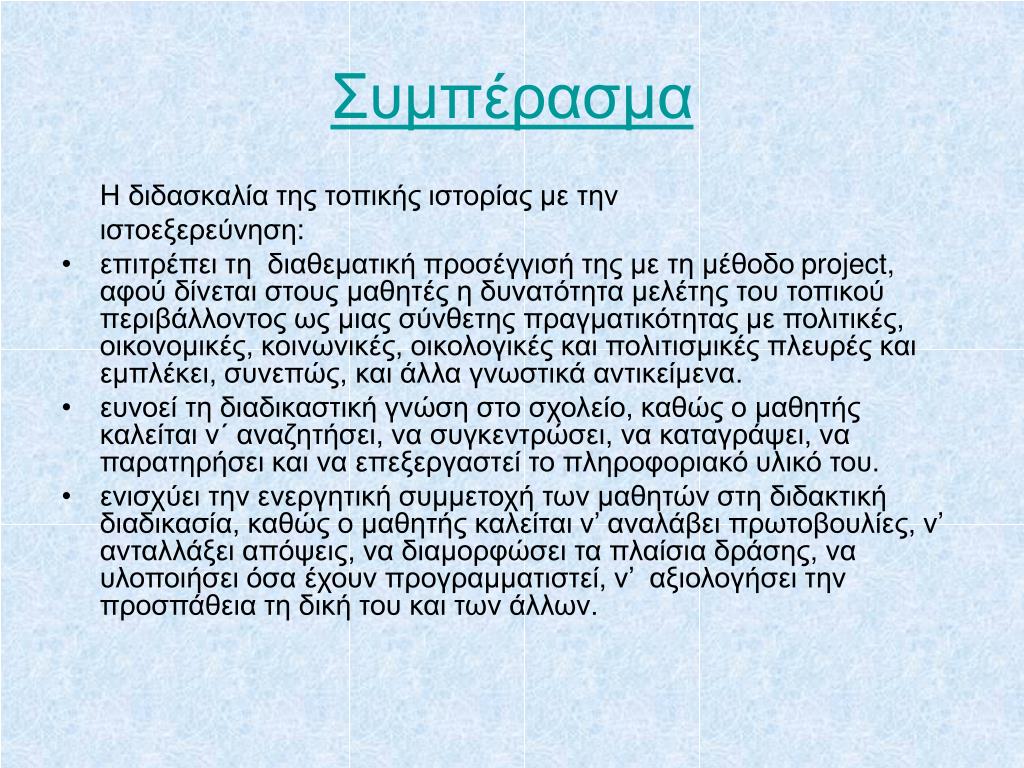 Συμπέρασμα

Η διδασκαλία της τοπικής ιστορίας με την ιστοεξερεύνηση:

• επιτρέπει τη διαθεματική προσέγγισή της με τη μέθοδο project, αφού δίνεται στους μαθητές η δυνατότητα μελέτης του τοπικού περιβάλλοντος ως μιας σύνθετης πραγματικότητας με πολιτικές, οικονομικές, κοινωνικές, οικολογικές και πολιτισμικές πλευρές και εμπλέκει, συνεπώς, και άλλα γνωστικά αντικείμενα.

• ευνοεί τη διαδικαστική γνώση στο σχολείο, καθώς ο μαθητής καλείται ν΄ αναζητήσει, να συγκεντρώσει, να καταγράψει, να παρατηρήσει και να επεξεργαστεί το πληροφοριακό υλικό του.

• ενισχύει την ενεργητική συμμετοχή των μαθητών στη διδακτική διαδικασία, καθώς ο μαθητής καλείται ν’ αναλάβει πρωτοβουλίες, ν’ ανταλλάξει απόψεις, να διαμορφώσει τα πλαίσια δράσης, να υλοποιήσει όσα έχουν προγραμματιστεί, ν’ αξιολογήσει την προσπάθεια τη δική του και των άλλων.